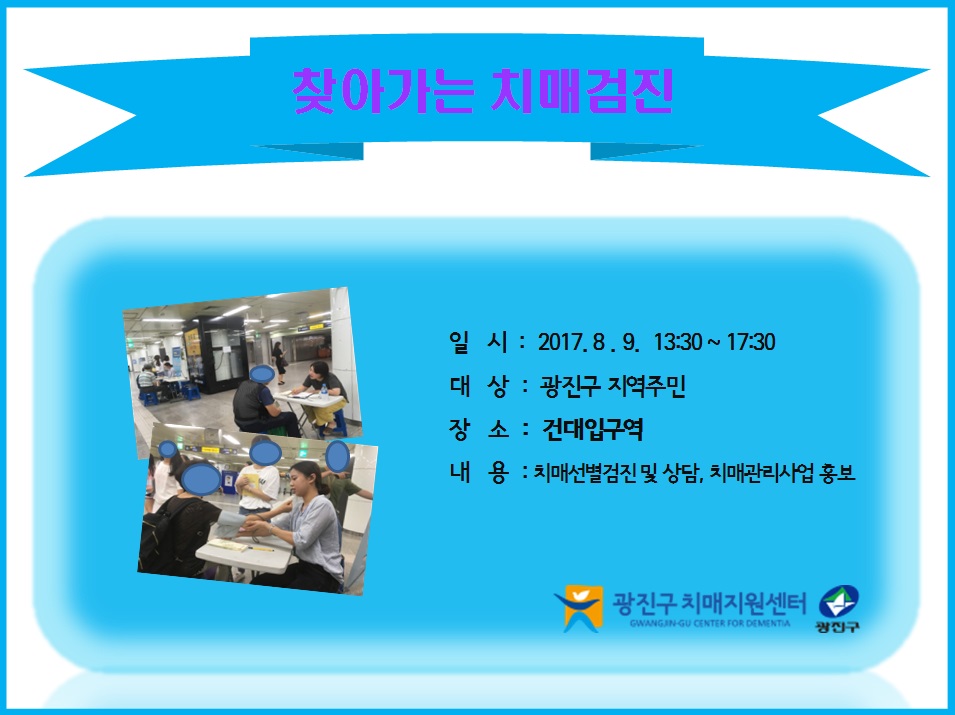 찾아가는 치매검진

일 시 : 2017. 8 . 9. 13:30 ~ 17:30
대 상 : 광진구 지역주민
장 소 : 건대입구역
내 용 : 치매선별검진 및 상담, 치매관리사업 홍보

광진구 치매지원센터
GWANGJIN-GU CENTER FOR DEMENTIA
광진구